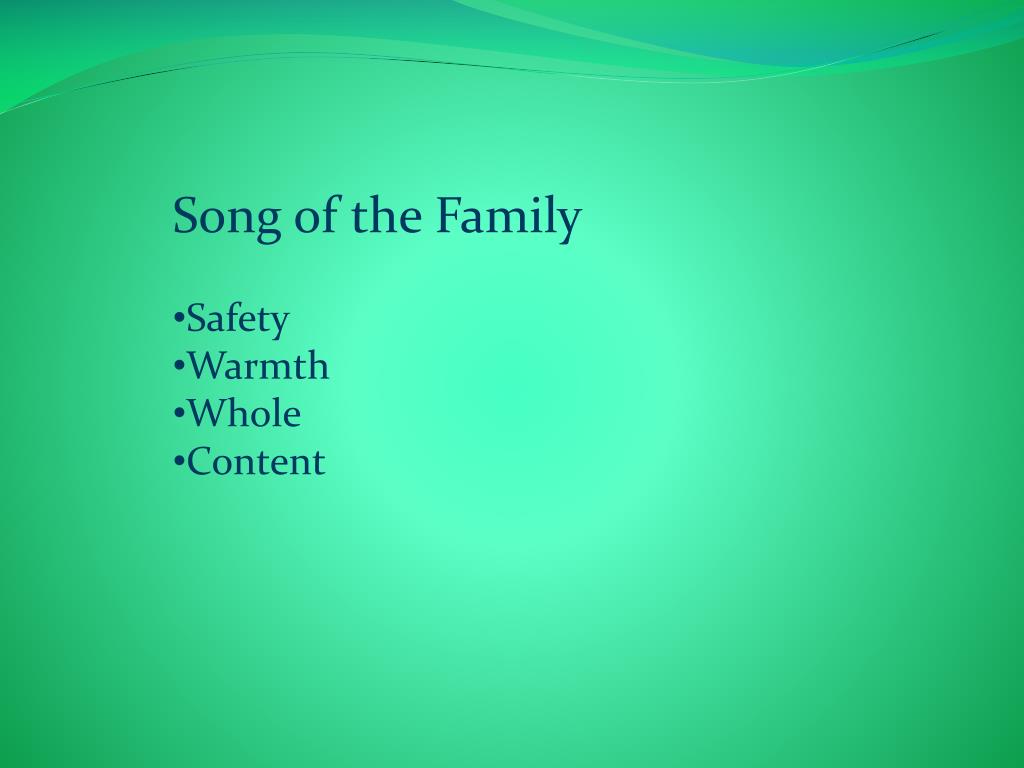 Song of the Family

•Safety
•Warmth
•Whole
•Content